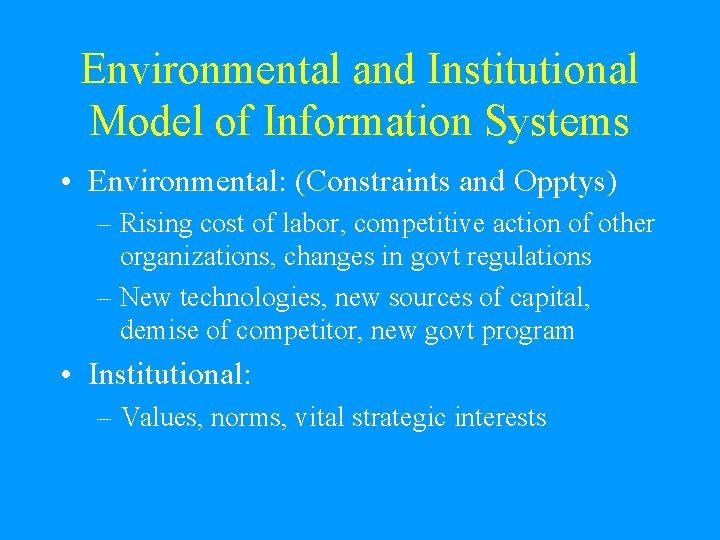 Environmental and Institutional Model of Information Systems

• Environmental: (Constraints and Opptys)
– Rising cost of labor, competitive action of other organizations, changes in govt regulations
– New technologies, new sources of capital, demise of competitor, new govt program

• Institutional:
– Values, norms, vital strategic interests